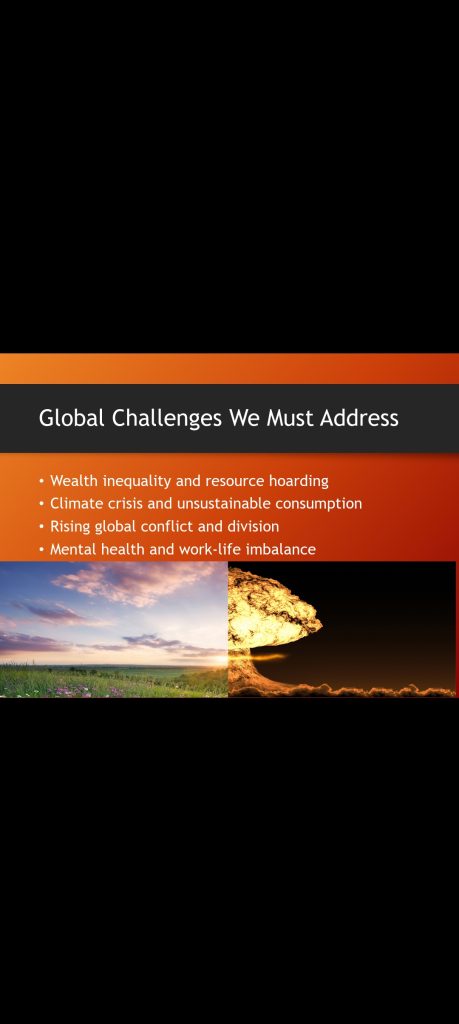 Global Challenges We Must Address

• Wealth inequality and resource hoarding
• Climate crisis and unsustainable consumption
• Rising global conflict and division
• Mental health and work-life imbalance